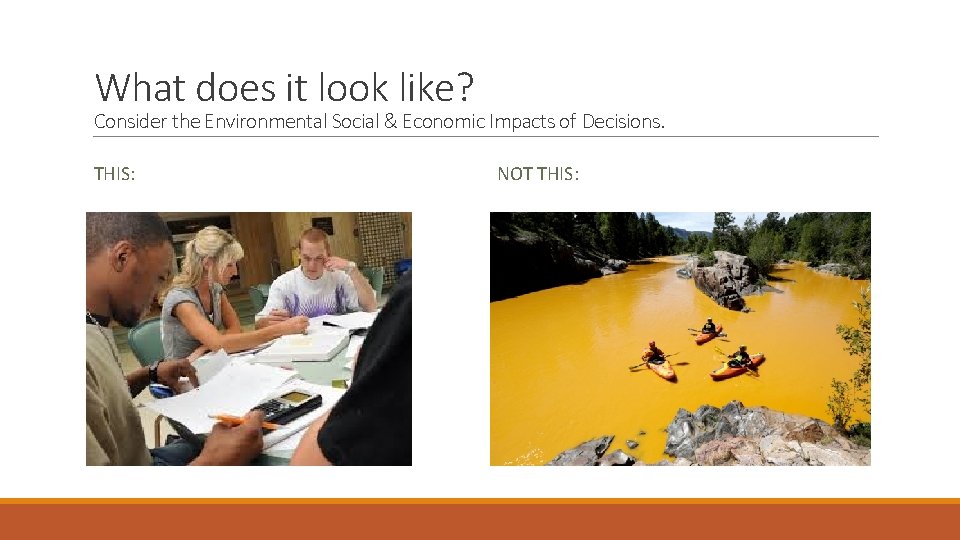 What does it look like?
Consider the Environmental Social & Economic Impacts of Decisions.

THIS:

NOT THIS: